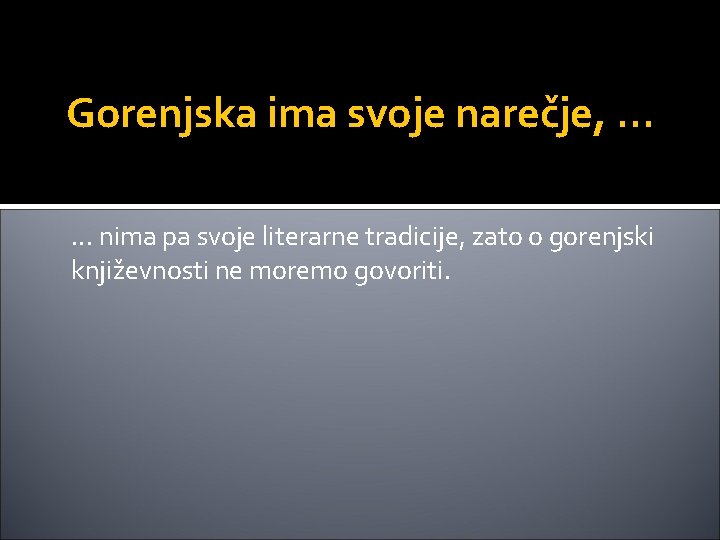 Gorenjska ima svoje narečje, …

… nima pa svoje literarne tradicije, zato o gorenjski književnosti ne moremo govoriti.